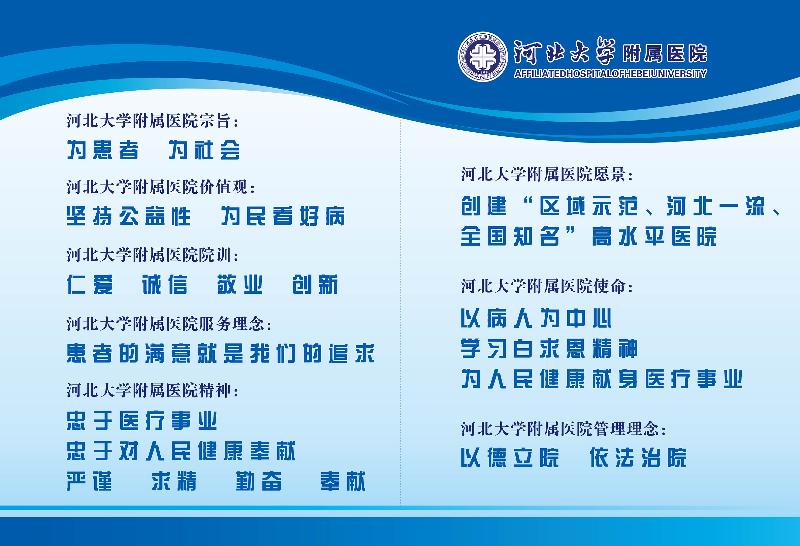 河北大学附属医院
AFFILIATEDHOSPITALOFHEBEIUNIVERSITY

河北大学附属医院宗旨：
为患者　为社会

河北大学附属医院价值观：
坚持公益性　为民看好病

河北大学附属医院院训：
仁爱　诚信　敬业　创新

河北大学附属医院服务理念：
患者的满意就是我们的追求

河北大学附属医院精神：
忠于医疗事业
忠于对人民健康奉献
严谨　求精　勤奋　奉献

河北大学附属医院愿景：
创建“区域示范、河北一流、全国知名”高水平医院

河北大学附属医院使命：
以病人为中心
学习白求恩精神
为人民健康献身医疗事业

河北大学附属医院管理理念：
以德立院　依法治院